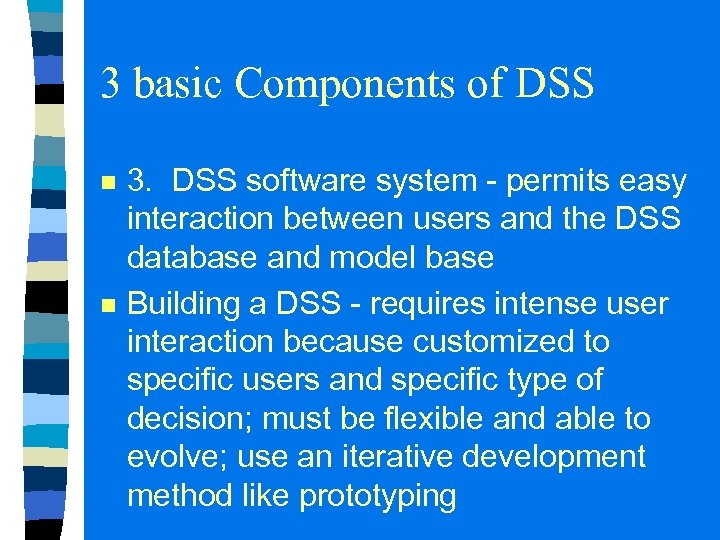 3 basic Components of DSS

- 3. DSS software system - permits easy interaction between users and the DSS database and model base
- Building a DSS - requires intense user interaction because customized to specific users and specific type of decision; must be flexible and able to evolve; use an iterative development method like prototyping